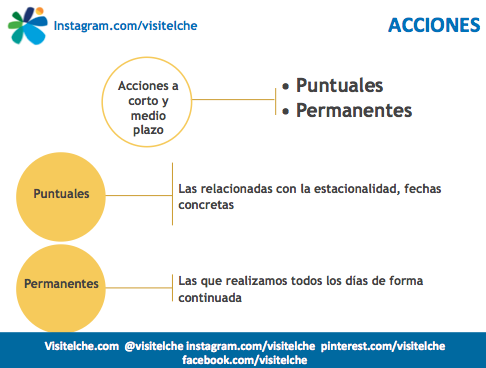 Instagram.com/visitelche

ACCIONES

Acciones a corto y medio plazo

• Puntuales
• Permanentes

Puntuales

Las relacionadas con la estacionalidad, fechas concretas

Permanentes

Las que realizamos todos los días de forma continuada

Visitelche.com @visitelche instagram.com/visitelche pinterest.com/visitelche facebook.com/visitelche